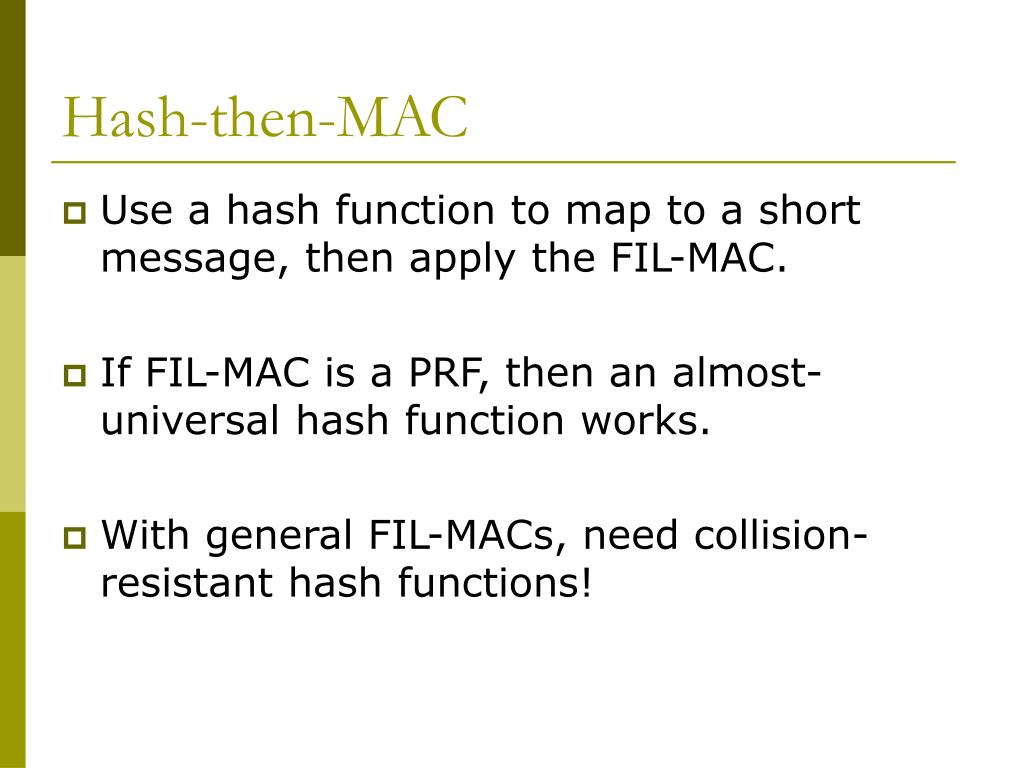 Hash-then-MAC

Use a hash function to map to a short message, then apply the FIL-MAC.

If FIL-MAC is a PRF, then an almost-universal hash function works.

With general FIL-MACs, need collision-resistant hash functions!